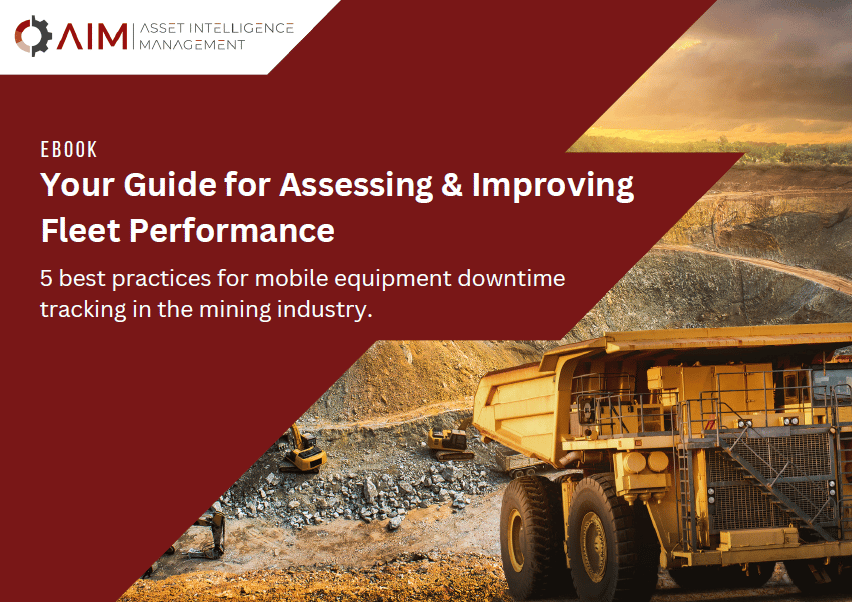 AIM | ASSET INTELLIGENCE MANAGEMENT

EBOOK

Your Guide for Assessing & Improving Fleet Performance

5 best practices for mobile equipment downtime tracking in the mining industry.